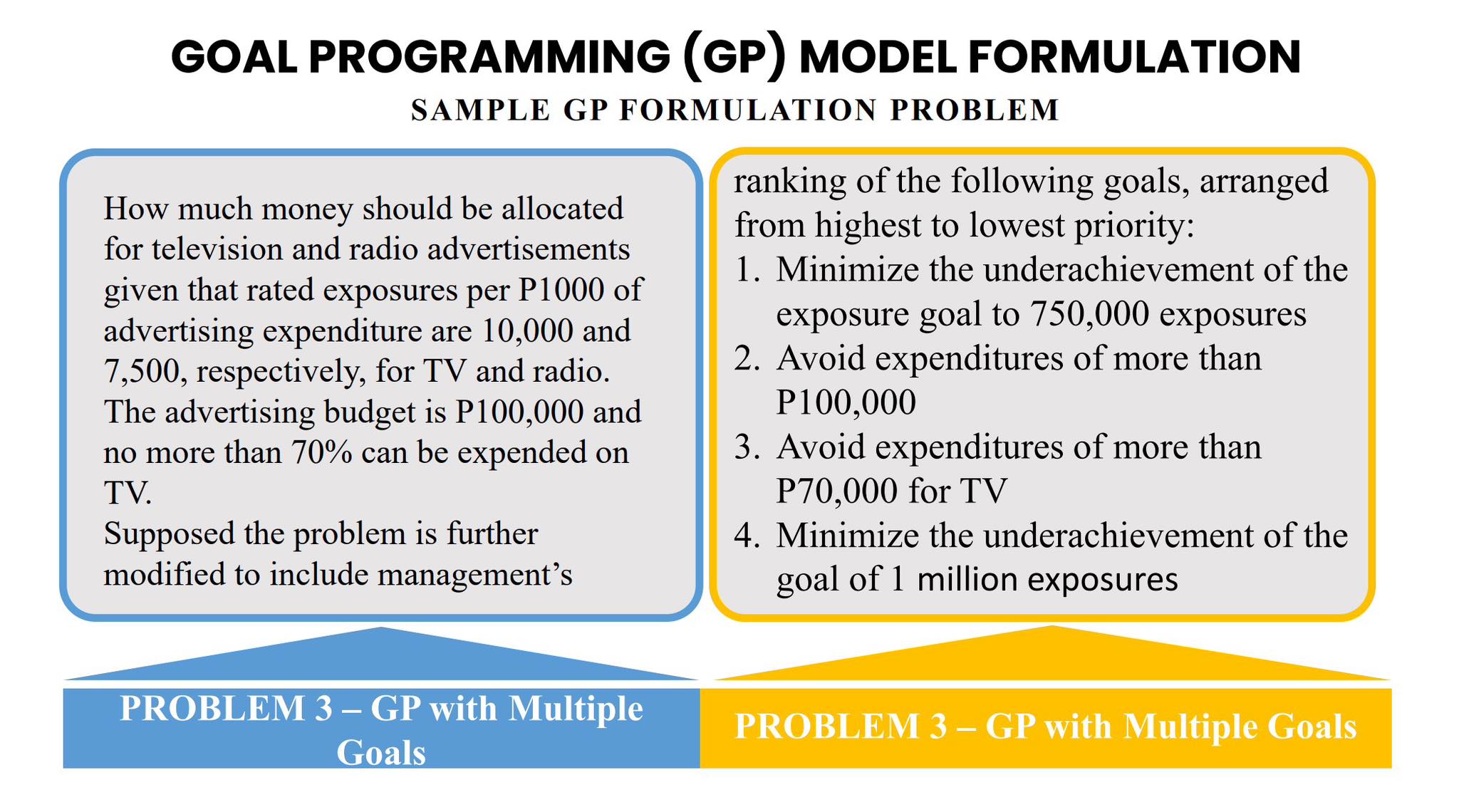 GOAL PROGRAMMING (GP) MODEL FORMULATION

SAMPLE GP FORMULATION PROBLEM

How much money should be allocated for television and radio advertisements given that rated exposures per P1000 of advertising expenditure are 10,000 and 7,500, respectively, for TV and radio. The advertising budget is P100,000 and no more than 70% can be expended on TV.
Supposed the problem is further modified to include management's

ranking of the following goals, arranged from highest to lowest priority:
1. Minimize the underachievement of the exposure goal to 750,000 exposures
2. Avoid expenditures of more than P100,000
3. Avoid expenditures of more than P70,000 for TV
4. Minimize the underachievement of the goal of 1 million exposures

PROBLEM 3 – GP with Multiple Goals

PROBLEM 3 – GP with Multiple Goals